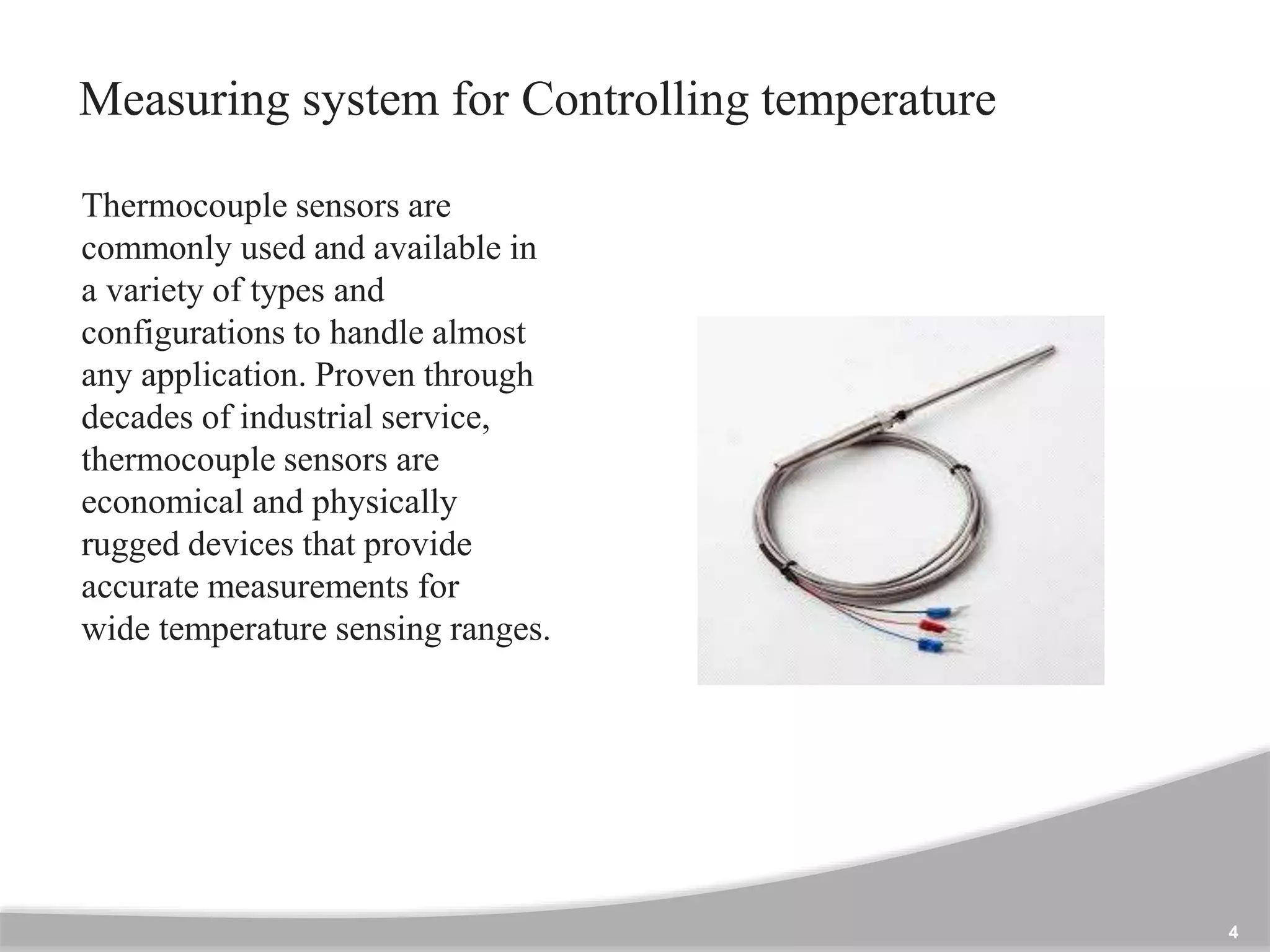 Measuring system for Controlling temperature

Thermocouple sensors are commonly used and available in a variety of types and configurations to handle almost any application. Proven through decades of industrial service, thermocouple sensors are economical and physically rugged devices that provide accurate measurements for wide temperature sensing ranges.

4